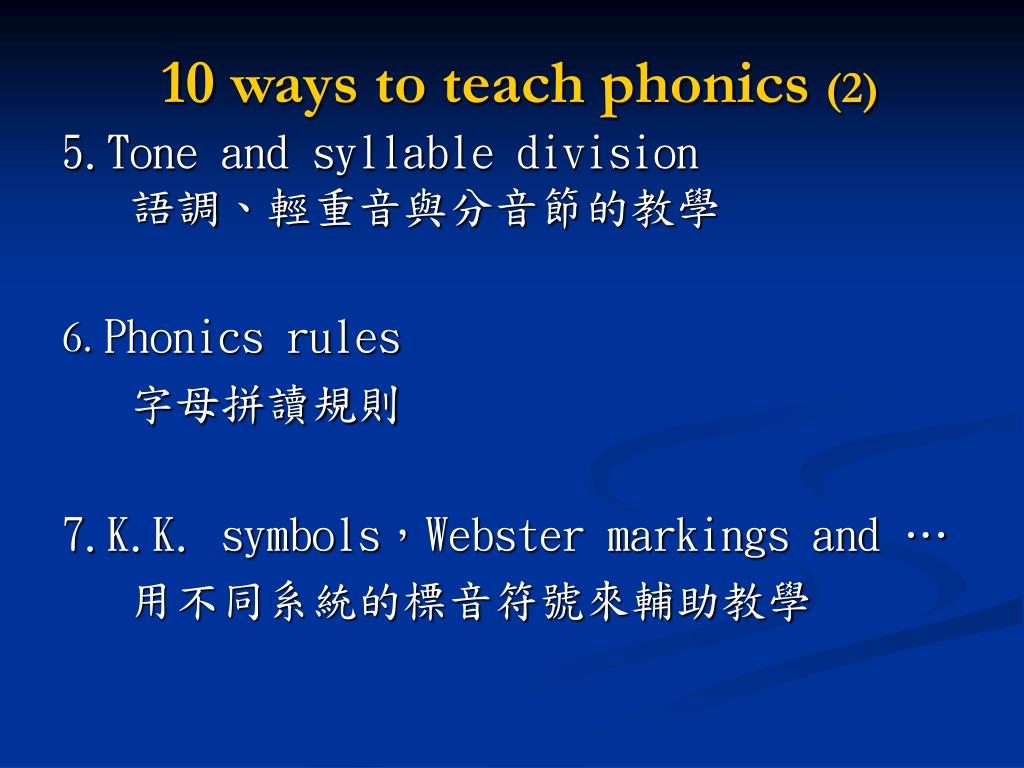 10 ways to teach phonics (2)

5.Tone and syllable division
語調、輕重音與分音節的教學

6.Phonics rules
字母拼讀規則

7.K.K. symbols，Webster markings and …
用不同系統的標音符號來輔助教學